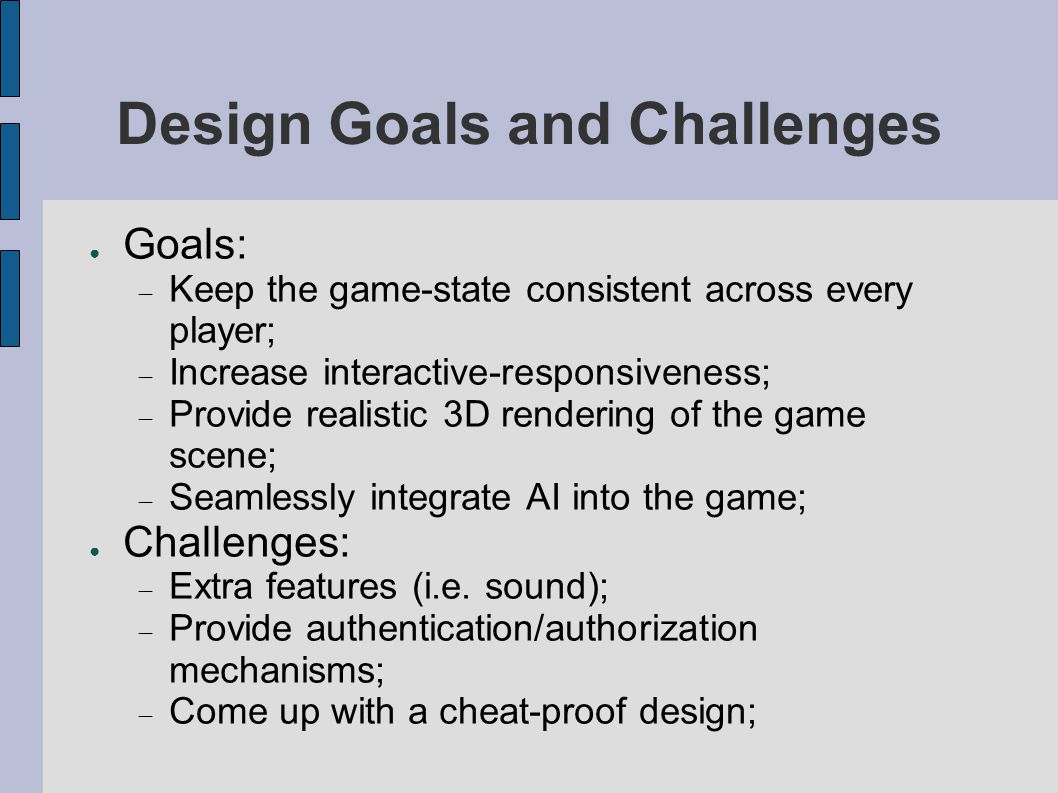 Design Goals and Challenges

● Goals:
– Keep the game-state consistent across every player;
– Increase interactive-responsiveness;
– Provide realistic 3D rendering of the game scene;
– Seamlessly integrate AI into the game;
● Challenges:
– Extra features (i.e. sound);
– Provide authentication/authorization mechanisms;
– Come up with a cheat-proof design;